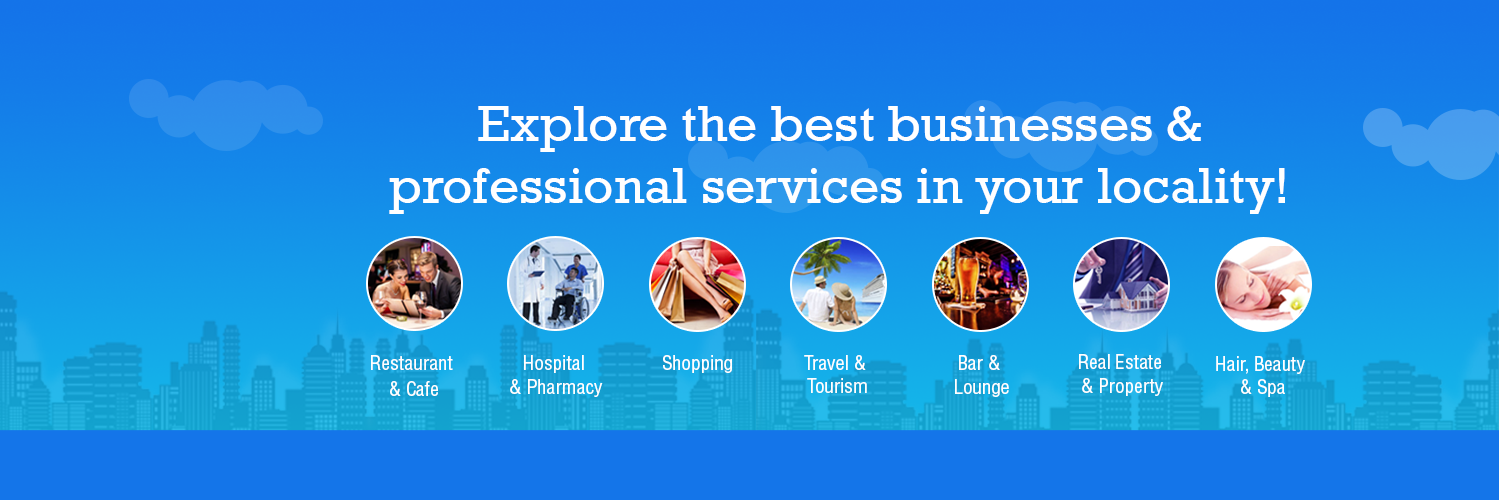 Explore the best businesses & professional services in your locality!

Restaurant & Cafe

Hospital & Pharmacy

Shopping

Travel & Tourism

Bar & Lounge

Real Estate & Property

Hair, Beauty & Spa